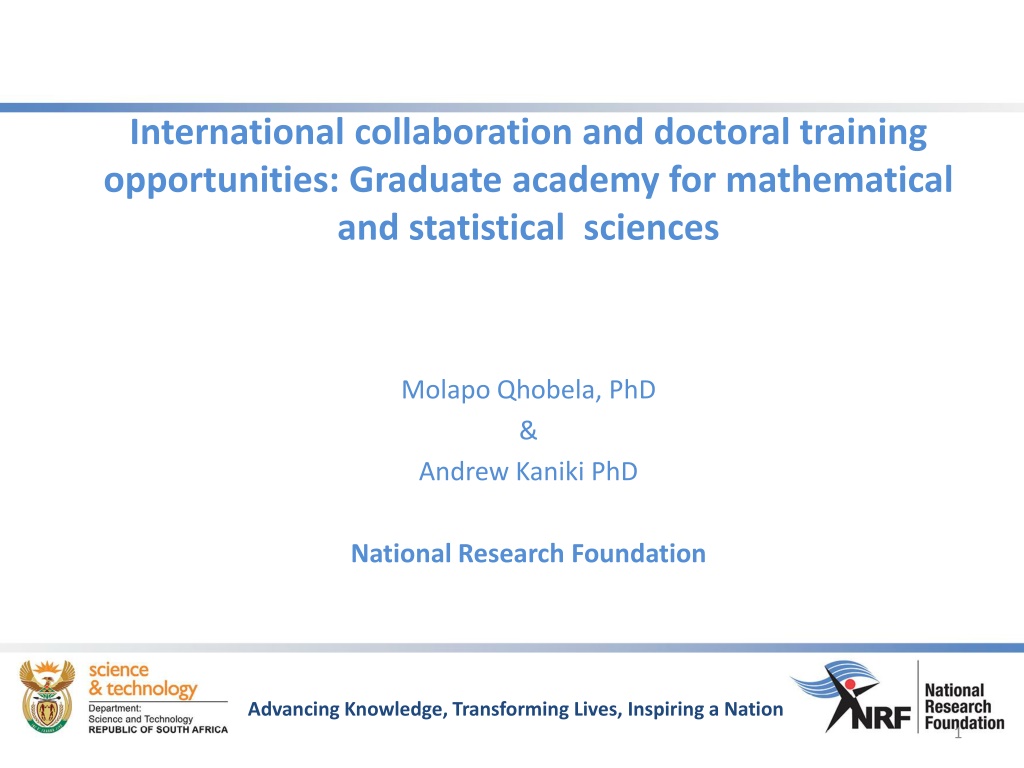 International collaboration and doctoral training opportunities: Graduate academy for mathematical and statistical sciences

Molapo Qhobela, PhD
&
Andrew Kaniki PhD

National Research Foundation

science & technology
Department: Science and Technology REPUBLIC OF SOUTH AFRICA

Advancing Knowledge, Transforming Lives, Inspiring a Nation

NRF National Research Foundation

1